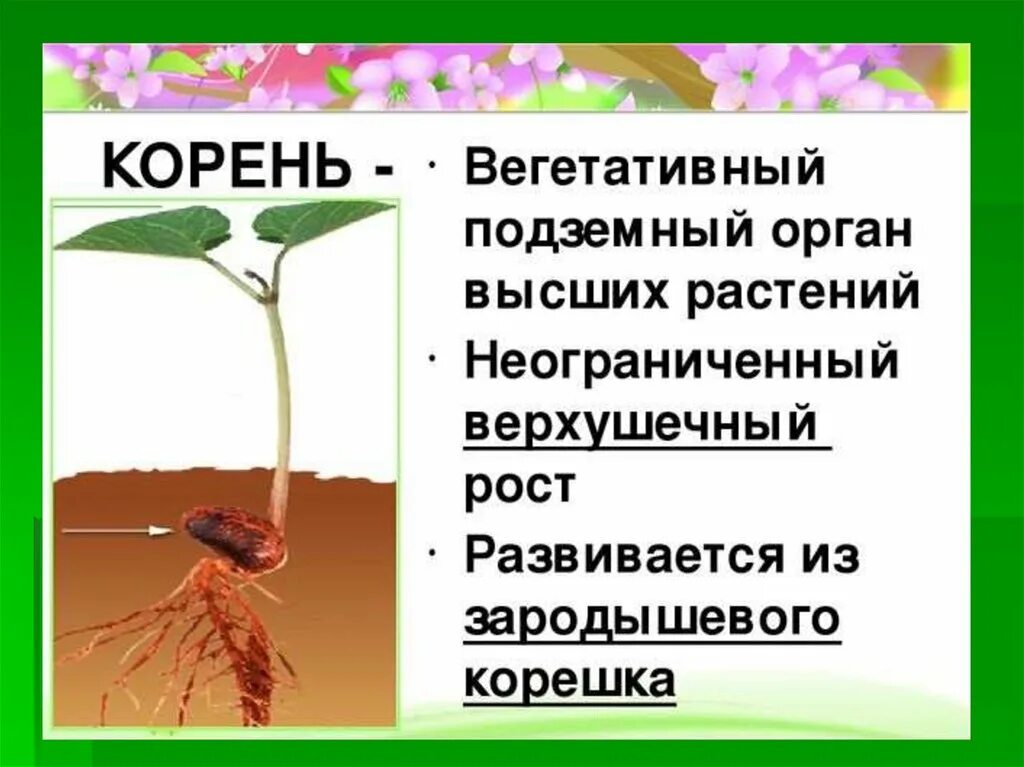 КОРЕНЬ -

· Вегетативный подземный орган высших растений
· Неограниченный верхушечный рост
· Развивается из зародышевого корешка